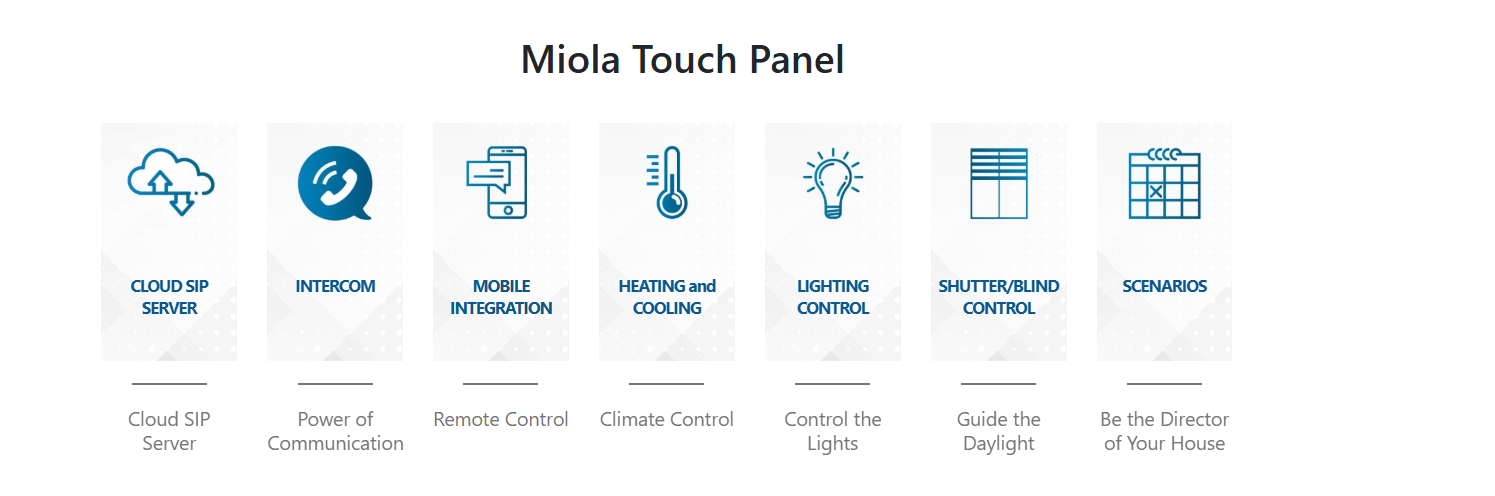 Miola Touch Panel

CLOUD SIP SERVER

Cloud SIP Server

INTERCOM

Power of Communication

MOBILE INTEGRATION

Remote Control

HEATING and COOLING

Climate Control

LIGHTING CONTROL

Control the Lights

SHUTTER/BLIND CONTROL

Guide the Daylight

SCENARIOS

Be the Director of Your House